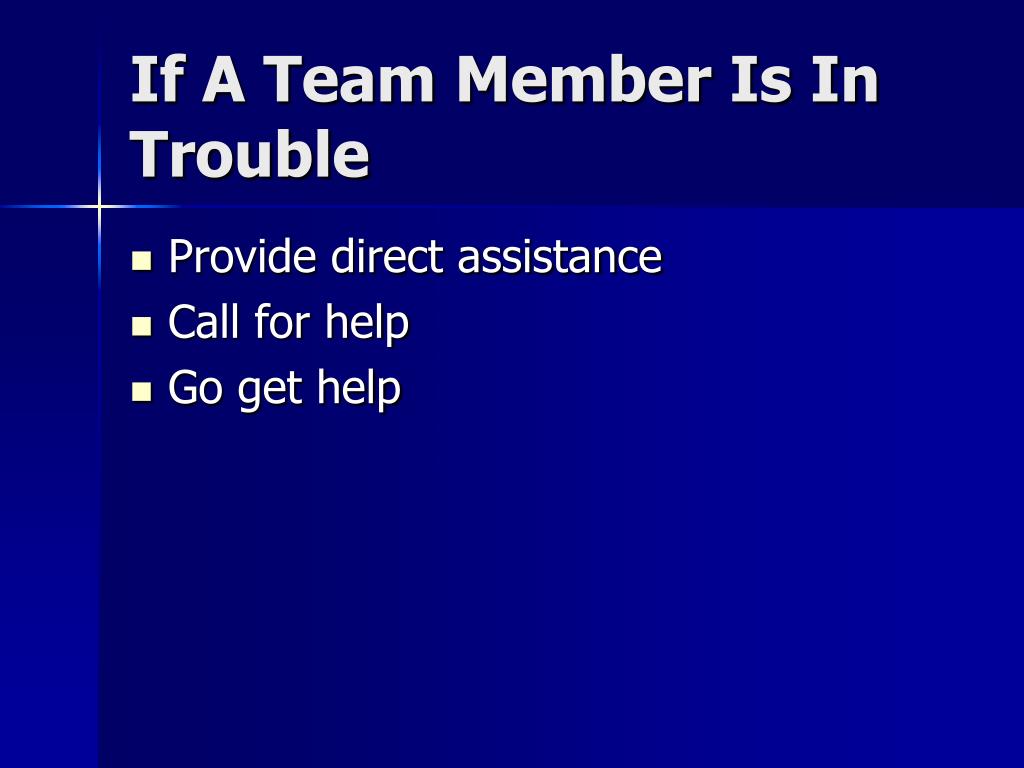 If A Team Member Is In Trouble

- Provide direct assistance
- Call for help
- Go get help